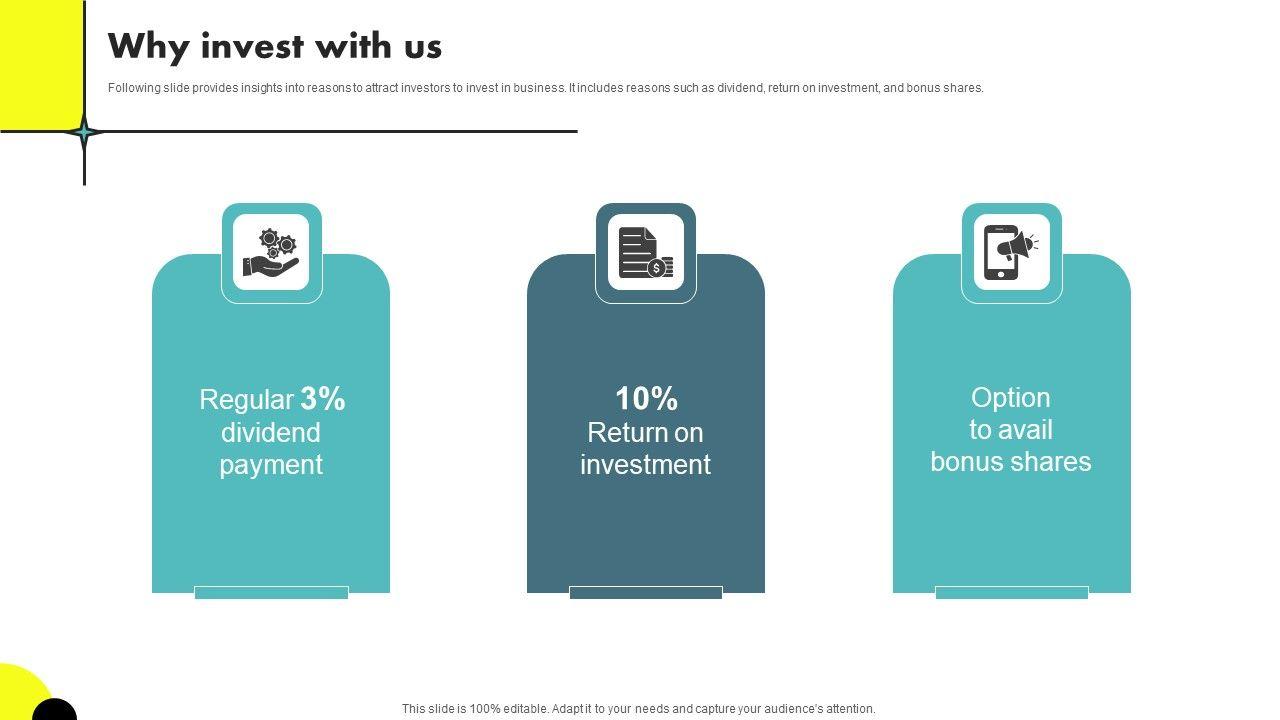 Why invest with us

Following slide provides insights into reasons to attract investors to invest in business. It includes reasons such as dividend, return on investment, and bonus shares.

Regular 3% dividend payment

10% Return on investment

Option to avail bonus shares

This slide is 100% editable. Adapt it to your needs and capture your audience's attention.